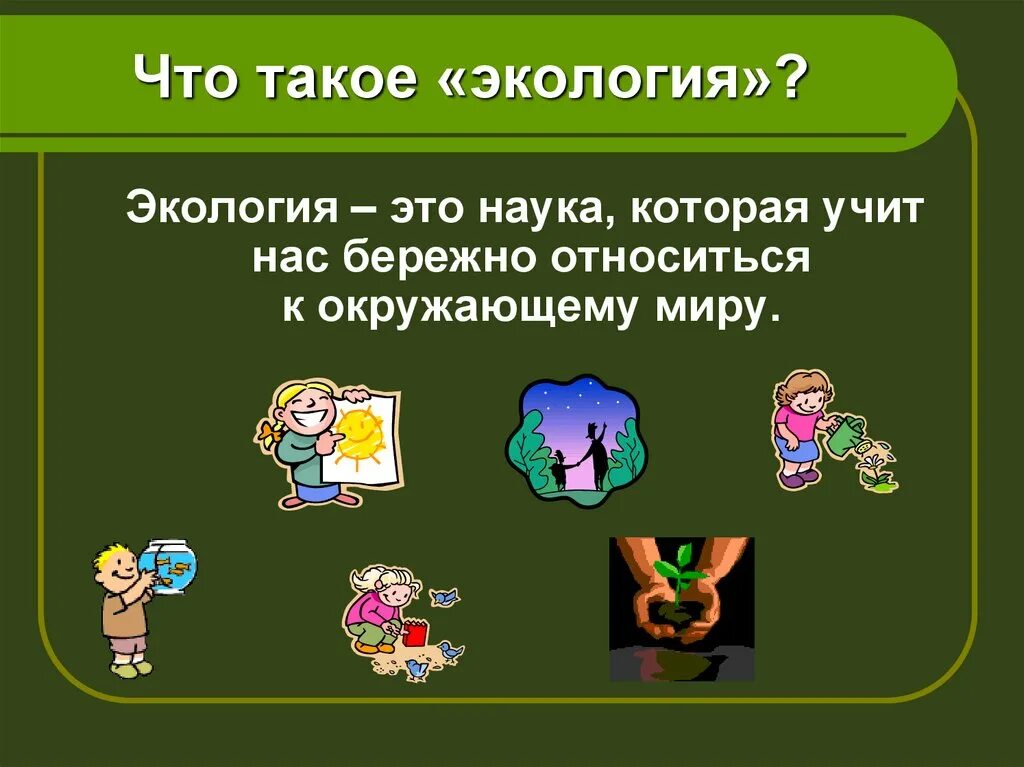 Что такое «экология»?

Экология – это наука, которая учит нас бережно относиться к окружающему миру.